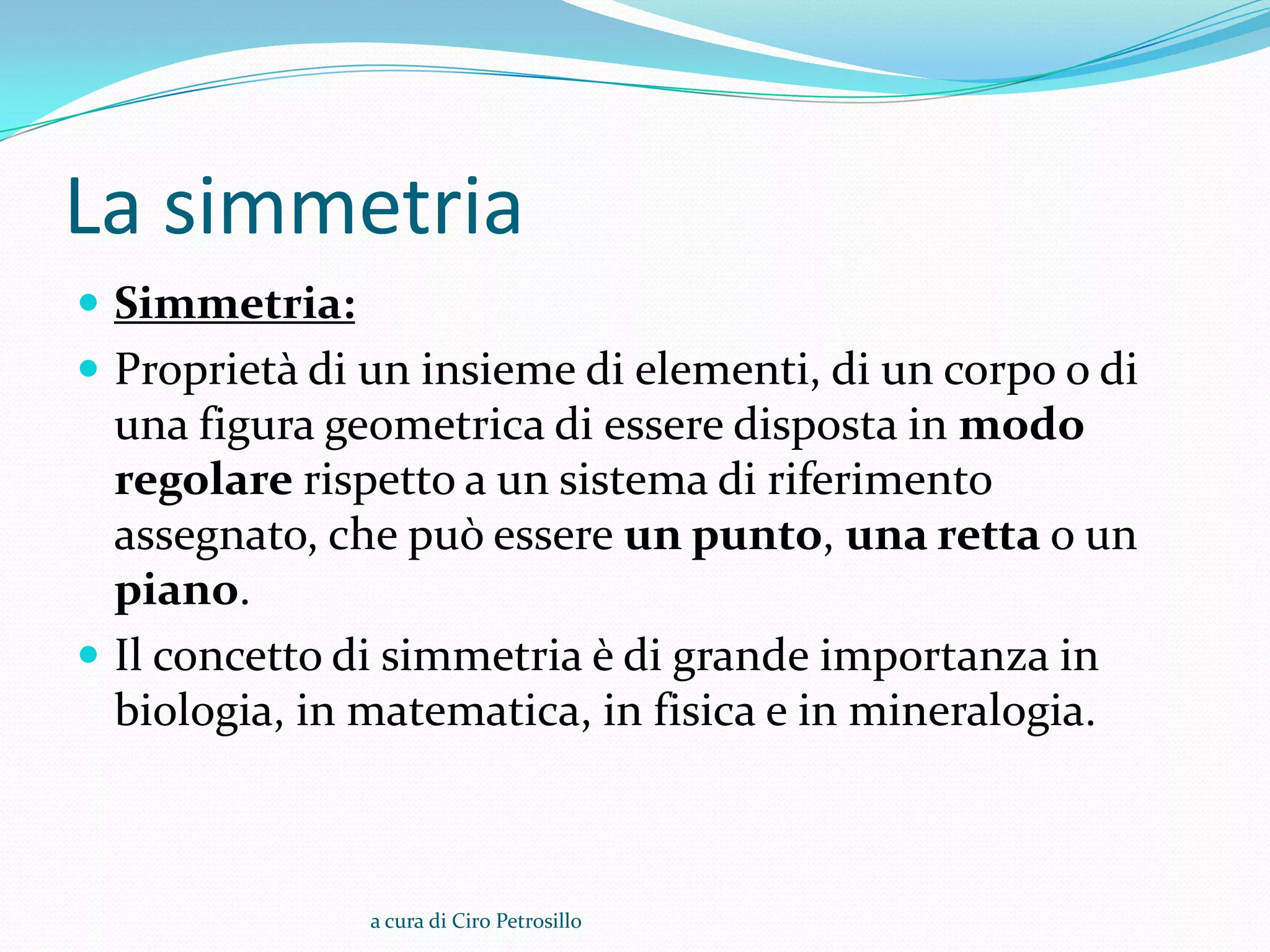 La simmetria

- Simmetria:
- Proprietà di un insieme di elementi, di un corpo o di una figura geometrica di essere disposta in modo regolare rispetto a un sistema di riferimento assegnato, che può essere un punto, una retta o un piano.
- Il concetto di simmetria è di grande importanza in biologia, in matematica, in fisica e in mineralogia.

a cura di Ciro Petrosillo